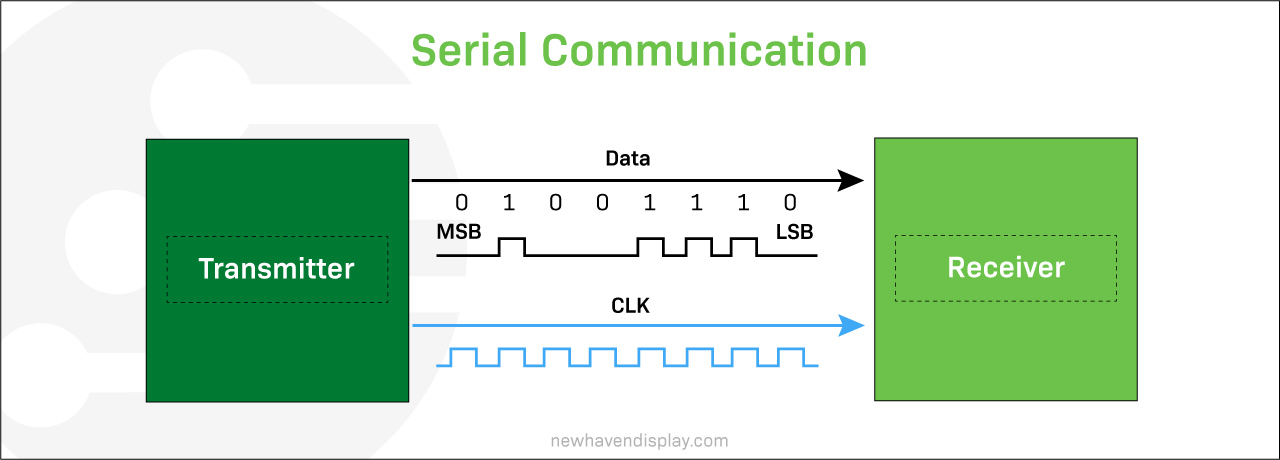 Serial Communication

Transmitter

Data

0 1 0 0 1 1 1 0

MSB

LSB

CLK

Receiver

newhavendisplay.com